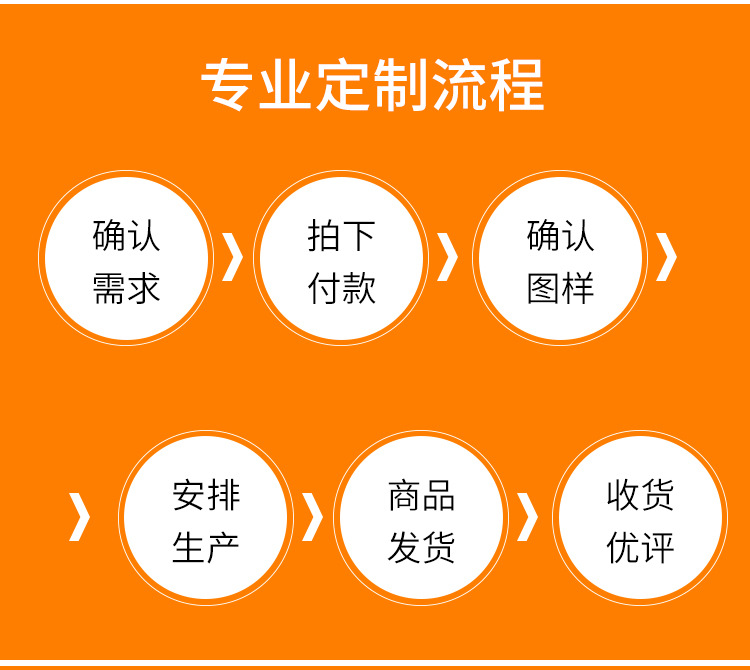 专业定制流程

确认需求

拍下付款

确认图样

安排生产

商品发货

收货优评